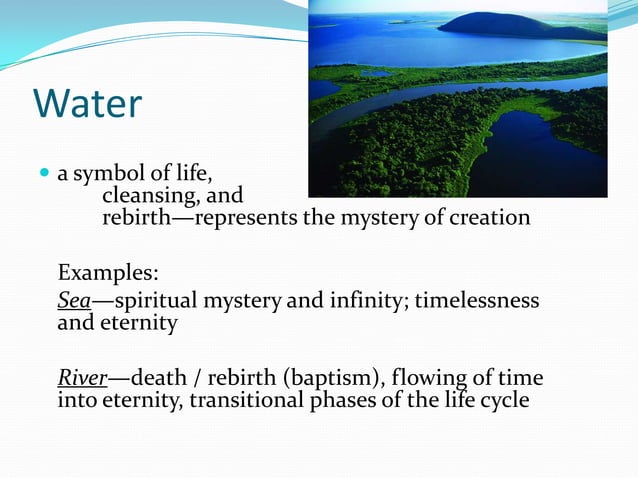 Water

a symbol of life, cleansing, and rebirth—represents the mystery of creation

Examples:
Sea—spiritual mystery and infinity; timelessness and eternity

River—death / rebirth (baptism), flowing of time into eternity, transitional phases of the life cycle